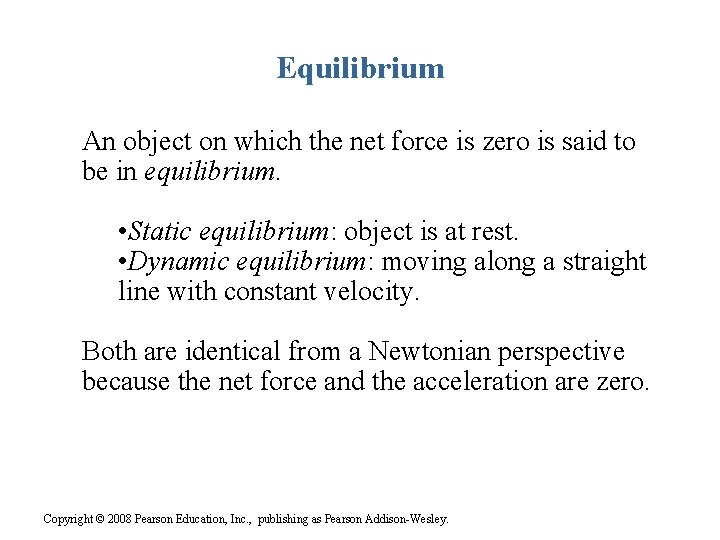 Equilibrium

An object on which the net force is zero is said to be in equilibrium.

•Static equilibrium: object is at rest.
•Dynamic equilibrium: moving along a straight line with constant velocity.

Both are identical from a Newtonian perspective because the net force and the acceleration are zero.

Copyright © 2008 Pearson Education, Inc., publishing as Pearson Addison-Wesley.